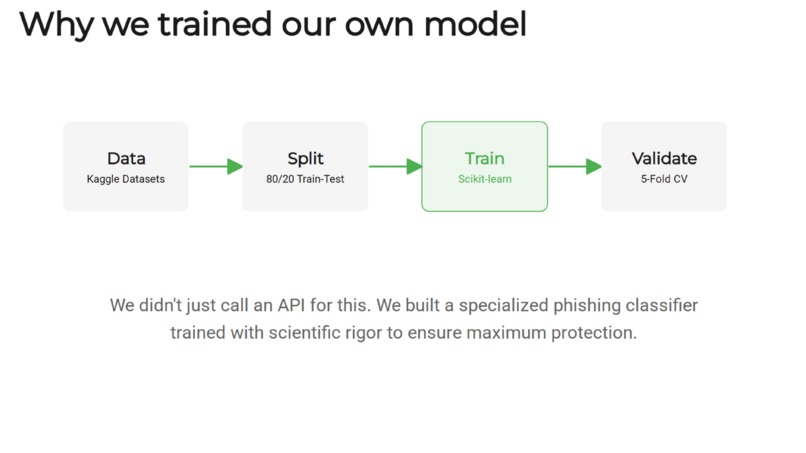 Why we trained our own model

Data
Kaggle Datasets

Split
80/20 Train-Test

Train
Scikit-learn

Validate
5-Fold CV

We didn't just call an API for this. We built a specialized phishing classifier trained with scientific rigor to ensure maximum protection.